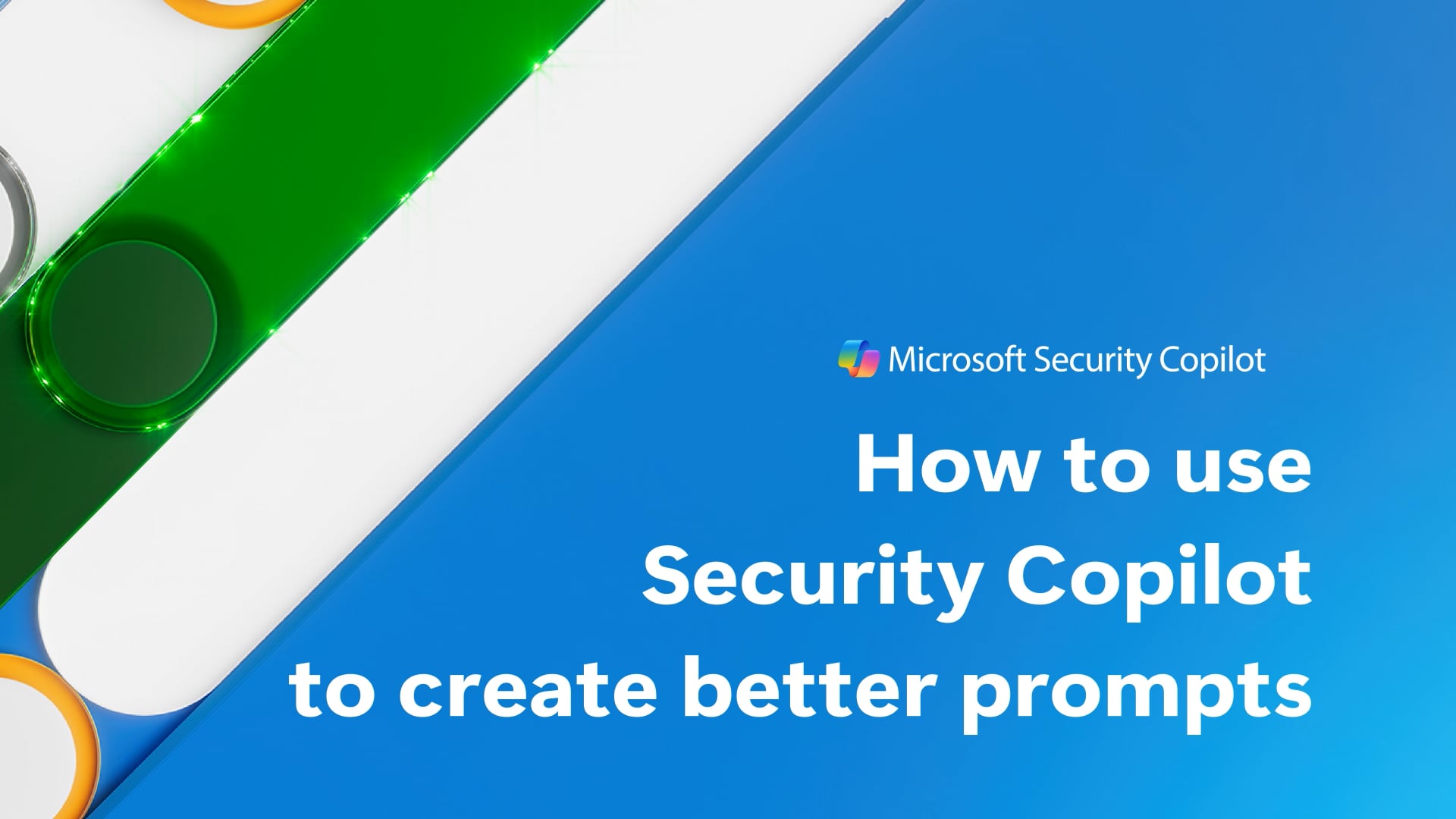 Microsoft Security Copilot

How to use Security Copilot to create better prompts